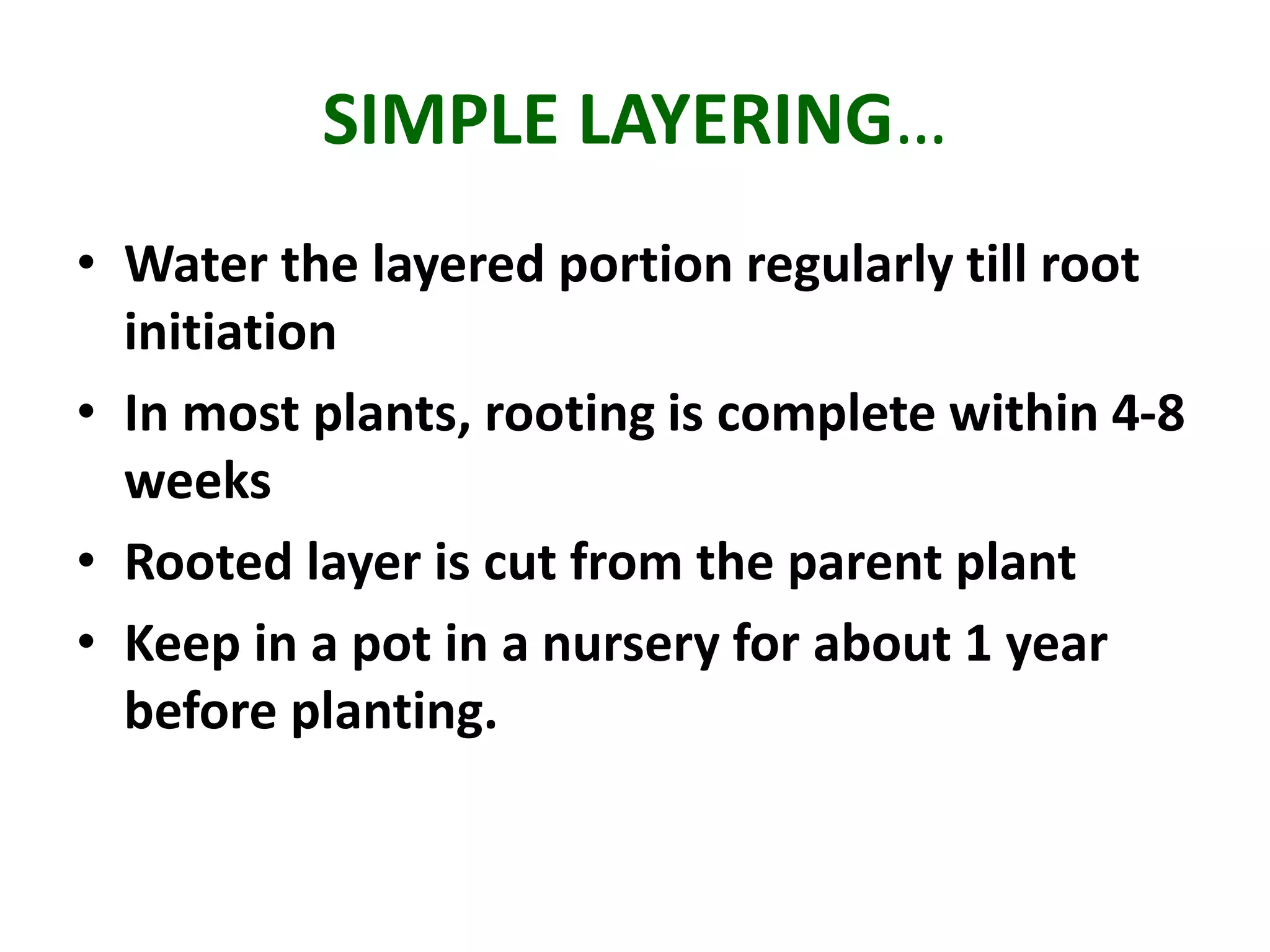 SIMPLE LAYERING…

• Water the layered portion regularly till root initiation
• In most plants, rooting is complete within 4-8 weeks
• Rooted layer is cut from the parent plant
• Keep in a pot in a nursery for about 1 year before planting.